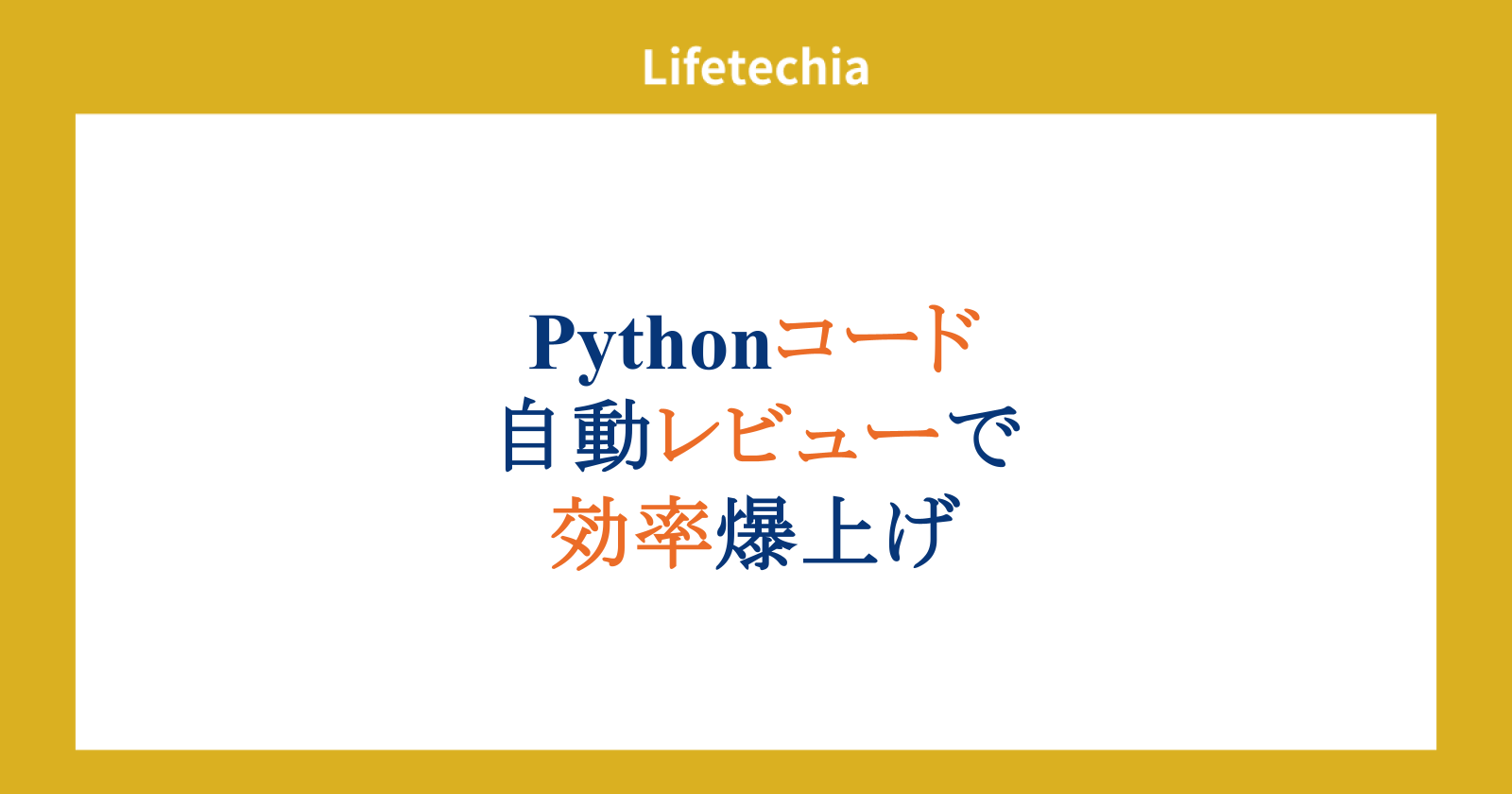 Lifetechia

Pythonコード
自動レビューで
効率爆上げ